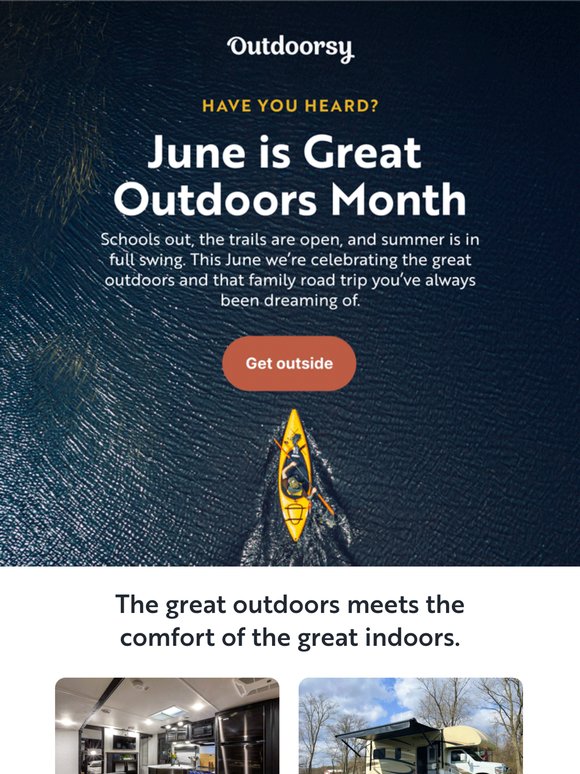 Outdoorsy

HAVE YOU HEARD?

June is Great Outdoors Month

Schools out, the trails are open, and summer is in full swing. This June we're celebrating the great outdoors and that family road trip you've always been dreaming of.

Get outside

The great outdoors meets the comfort of the great indoors.